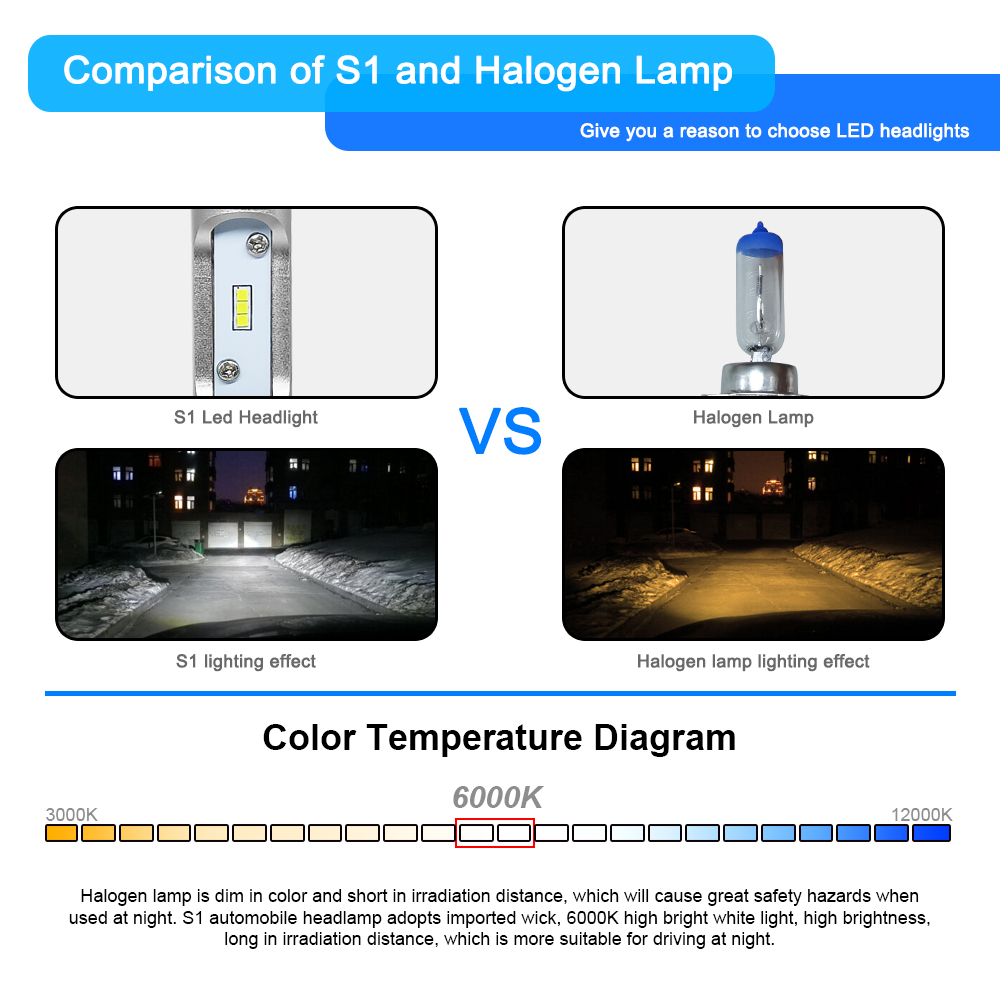 Comparison of S1 and Halogen Lamp

Give you a reason to choose LED headlights

S1 Led Headlight

VS

Halogen Lamp

S1 lighting effect

Halogen lamp lighting effect

Color Temperature Diagram

6000K

3000K

12000K

Halogen lamp is dim in color and short in irradiation distance, which will cause great safety hazards when used at night. S1 automobile headlamp adopts imported wick, 6000K high bright white light, high brightness, long in irradiation distance, which is more suitable for driving at night.